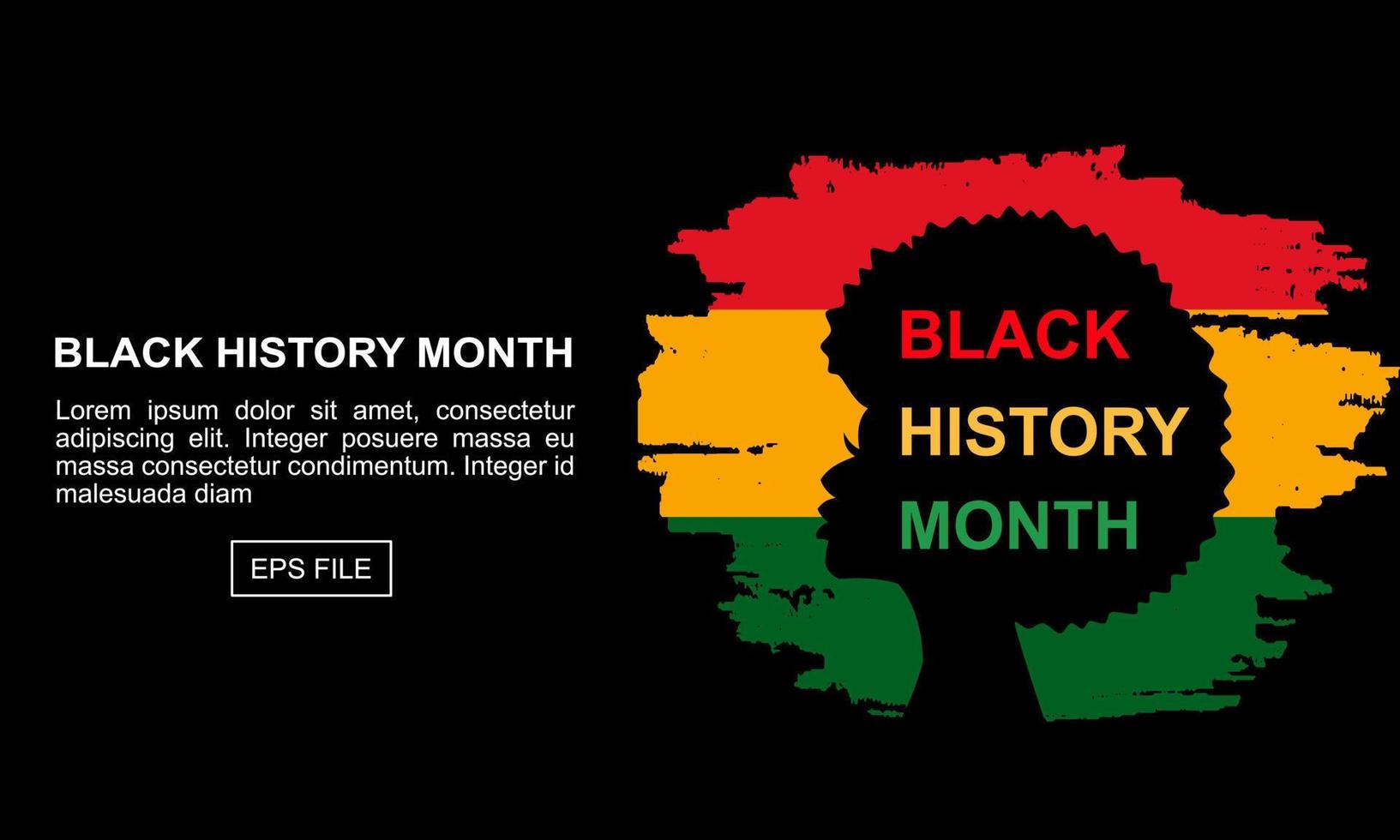 BLACK HISTORY MONTH

Lorem ipsum dolor sit amet, consectetur adipiscing elit. Integer posuere massa eu massa consectetur condimentum. Integer id malesuada diam

EPS FILE

BLACK
HISTORY
MONTH